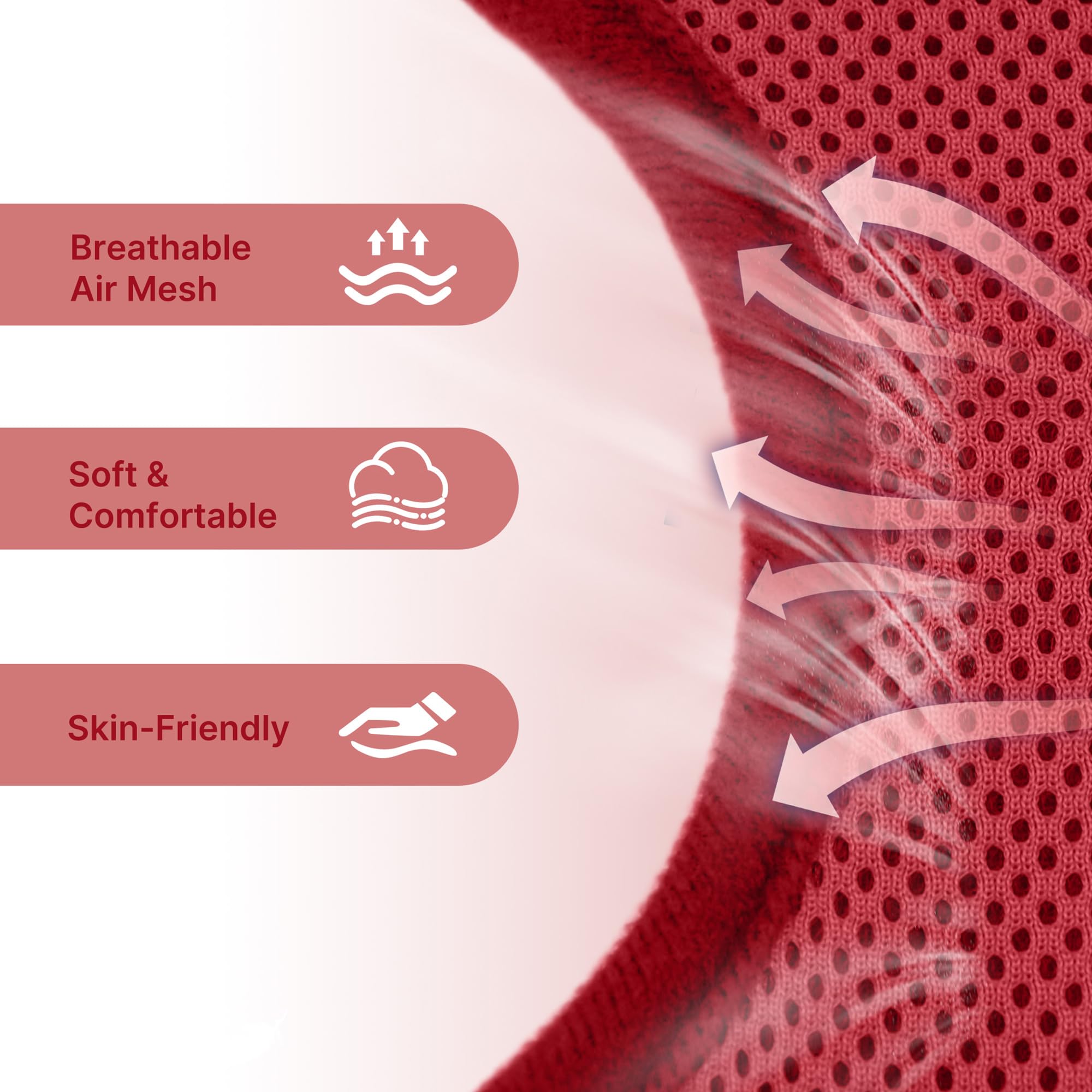 Breathable Air Mesh

Soft & Comfortable

Skin-Friendly